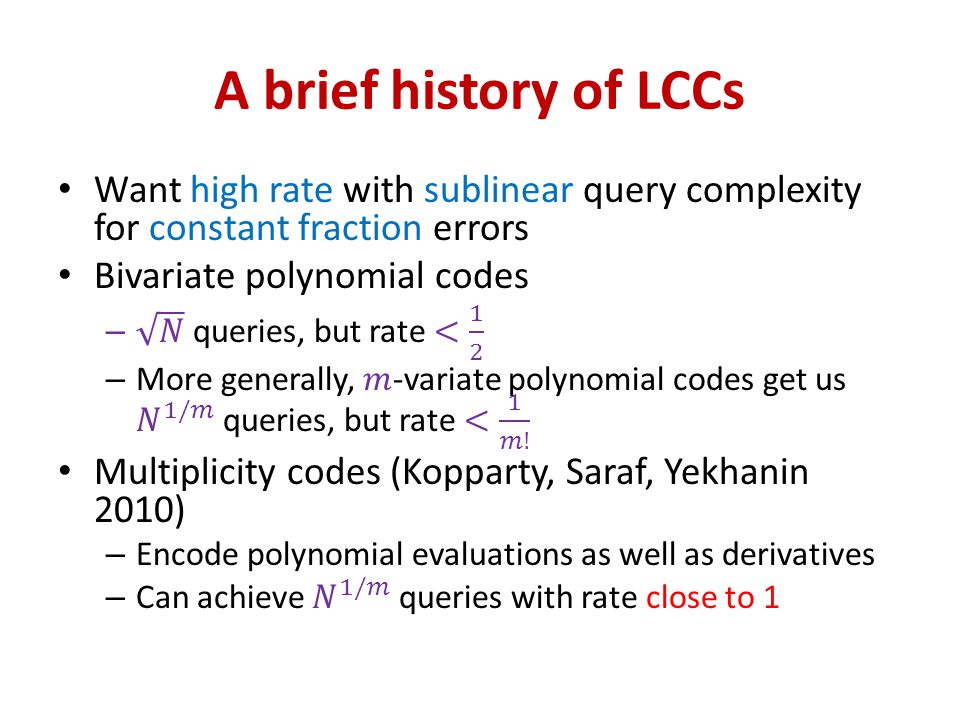 A brief history of LCCs

• Want high rate with sublinear query complexity for constant fraction errors
• Bivariate polynomial codes
– $\sqrt{N}$ queries, but rate $< \frac{1}{2}$
– More generally, $m$-variate polynomial codes get us $N^{1/m}$ queries, but rate $< \frac{1}{m!}$
• Multiplicity codes (Kopparty, Saraf, Yekhanin 2010)
– Encode polynomial evaluations as well as derivatives
– Can achieve $N^{1/m}$ queries with rate close to 1